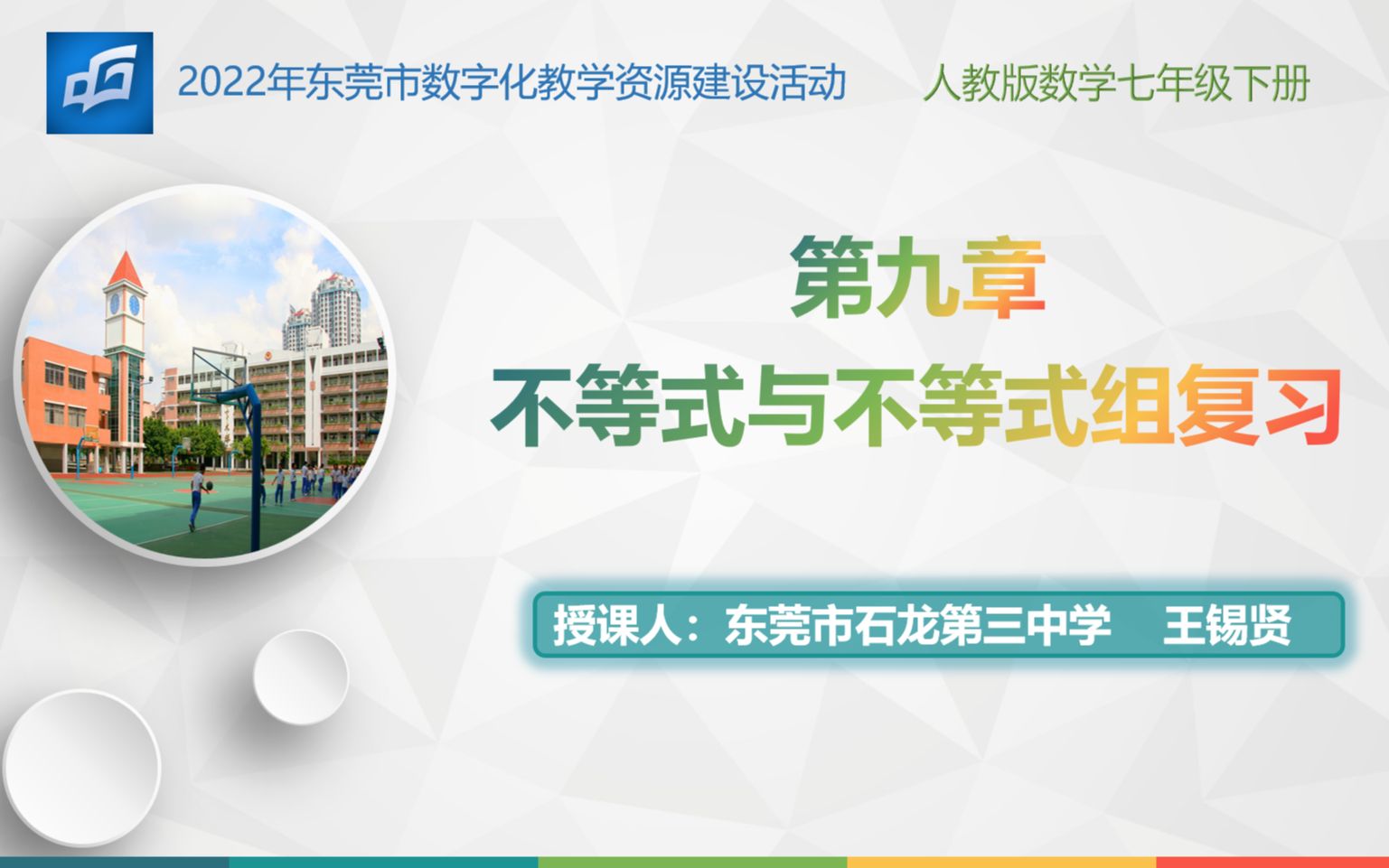 2022年东莞市数字化教学资源建设活动

人教版数学七年级下册

第九章
不等式与不等式组复习

授课人：东莞市石龙第三中学　王锡贤